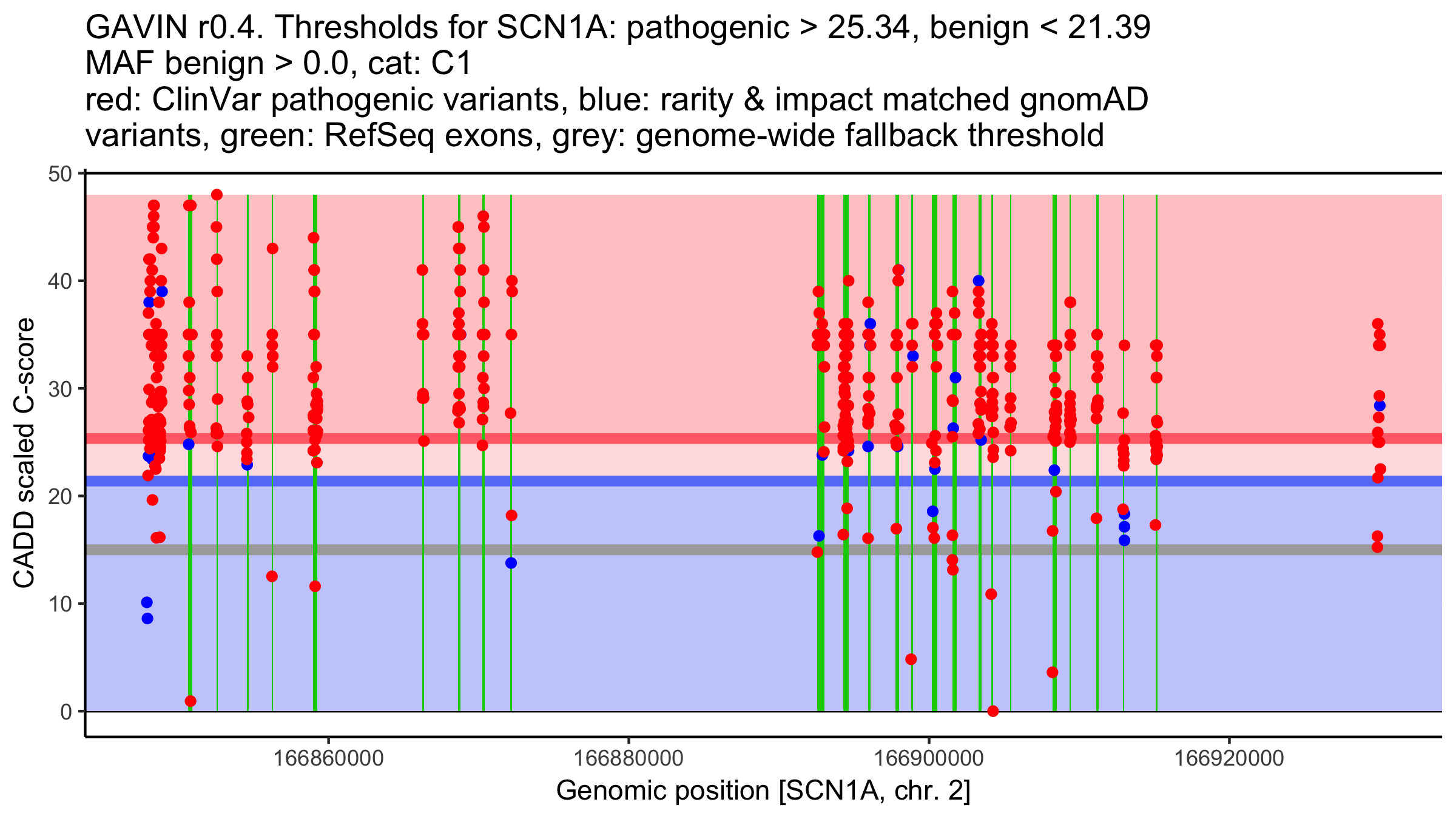 GAVIN r0.4. Thresholds for SCN1A: pathogenic > 25.34, benign < 21.39
MAF benign > 0.0, cat: C1
red: ClinVar pathogenic variants, blue: rarity & impact matched gnomAD variants, green: RefSeq exons, grey: genome-wide fallback threshold

CADD scaled C-score

50
40
30
20
10
0

166860000
166880000
166900000
166920000

Genomic position [SCN1A, chr. 2]